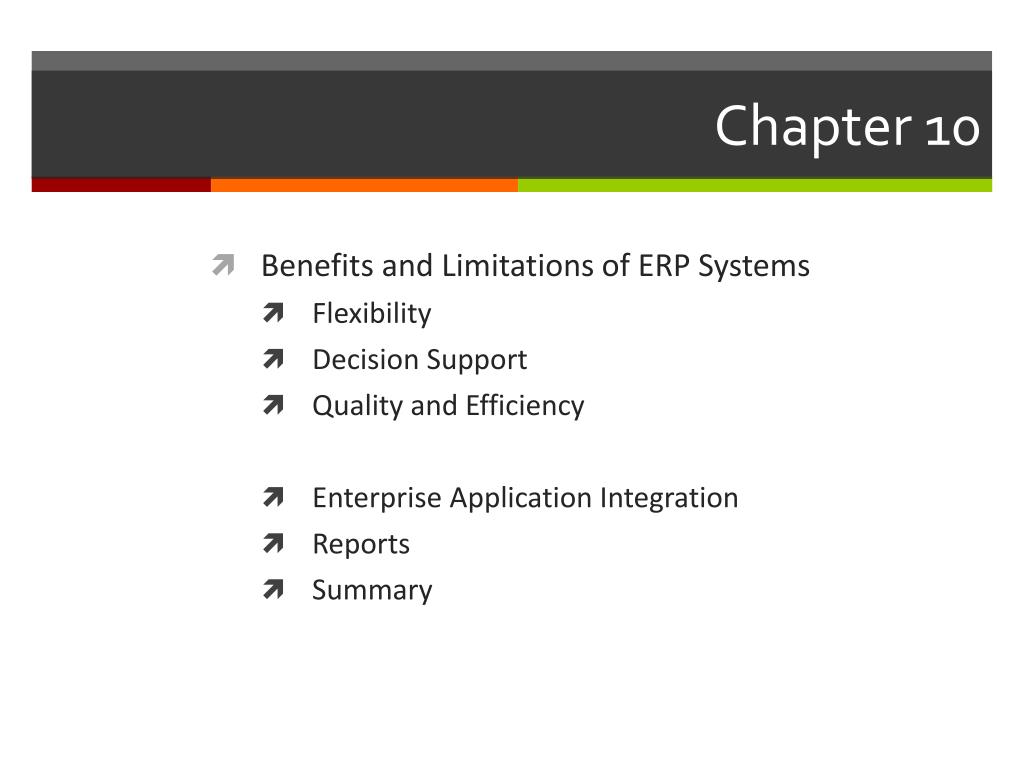 Chapter 10

Benefits and Limitations of ERP Systems

Flexibility

Decision Support

Quality and Efficiency

Enterprise Application Integration

Reports

Summary